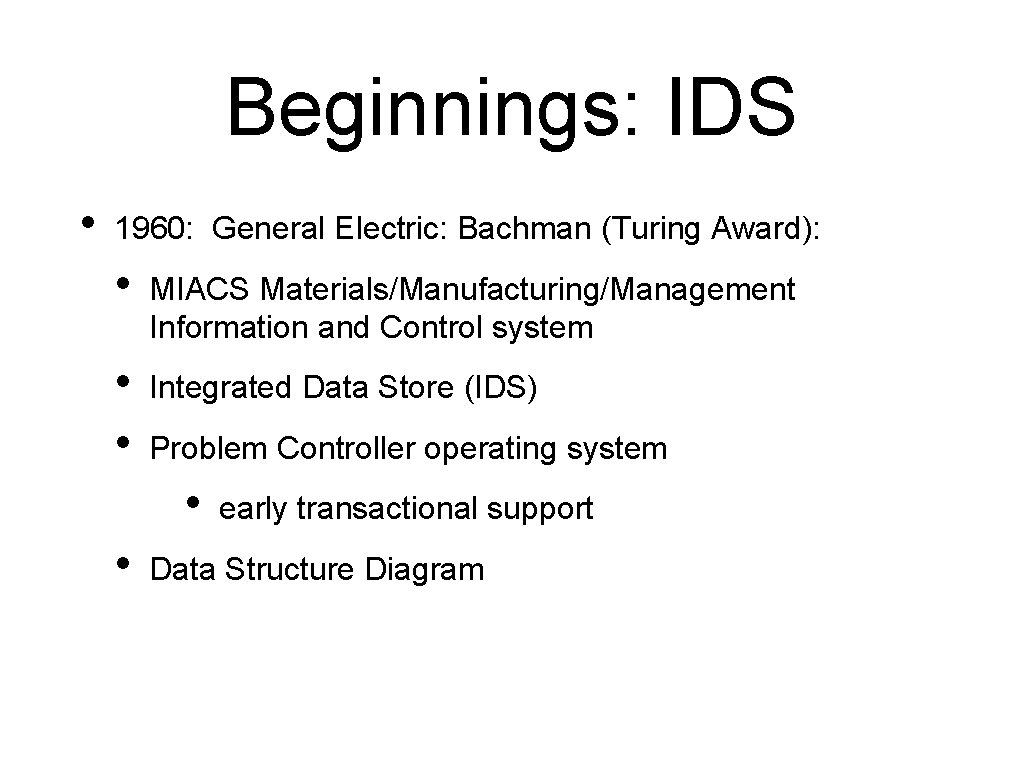 Beginnings: IDS

• 1960: General Electric: Bachman (Turing Award):

• MIACS Materials/Manufacturing/Management Information and Control system

• Integrated Data Store (IDS)

• Problem Controller operating system

• early transactional support

• Data Structure Diagram